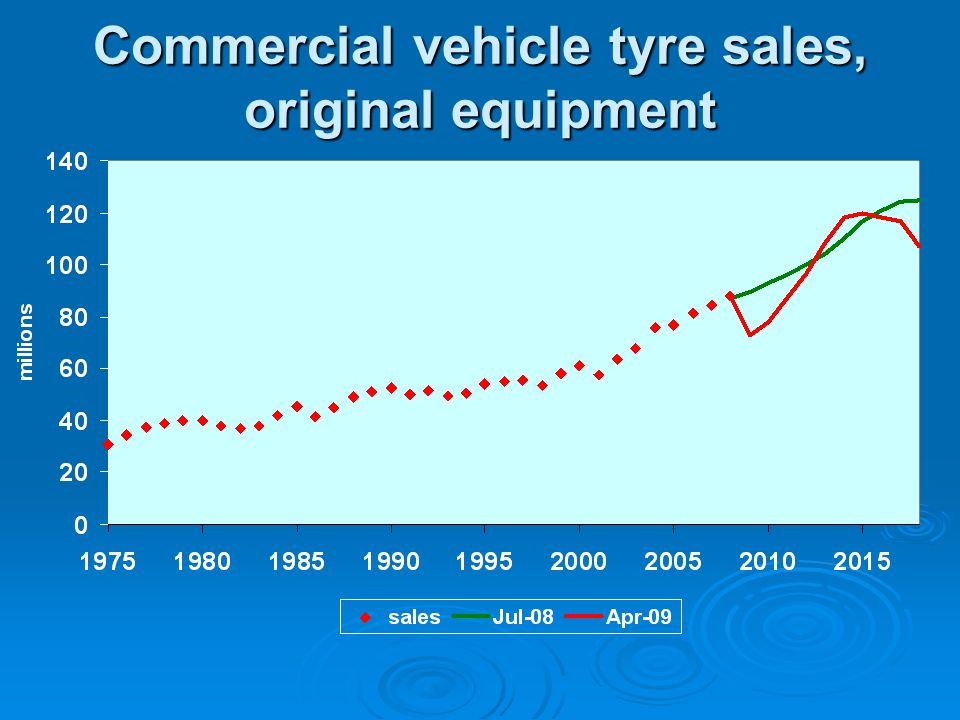 Commercial vehicle tyre sales, original equipment

140
120
100
80
60
40
20
0

millions

1975 1980 1985 1990 1995 2000 2005 2010 2015

sales Jul-08 Apr-09